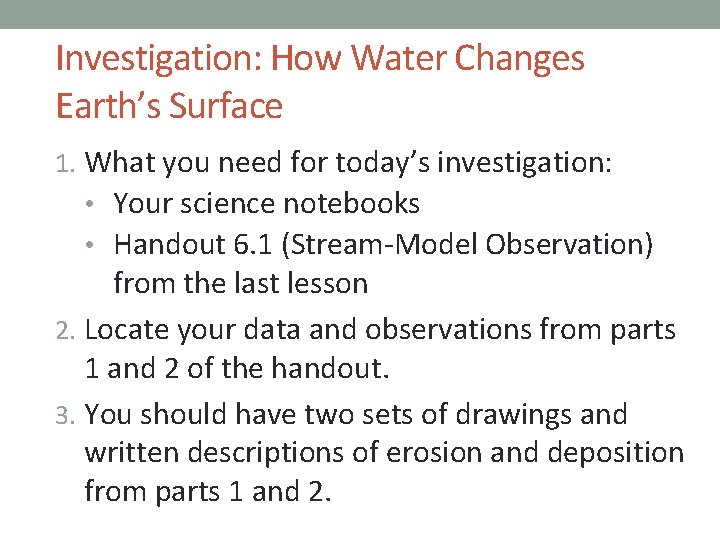 Investigation: How Water Changes Earth's Surface

1. What you need for today's investigation:
• Your science notebooks
• Handout 6.1 (Stream-Model Observation) from the last lesson

2. Locate your data and observations from parts 1 and 2 of the handout.

3. You should have two sets of drawings and written descriptions of erosion and deposition from parts 1 and 2.